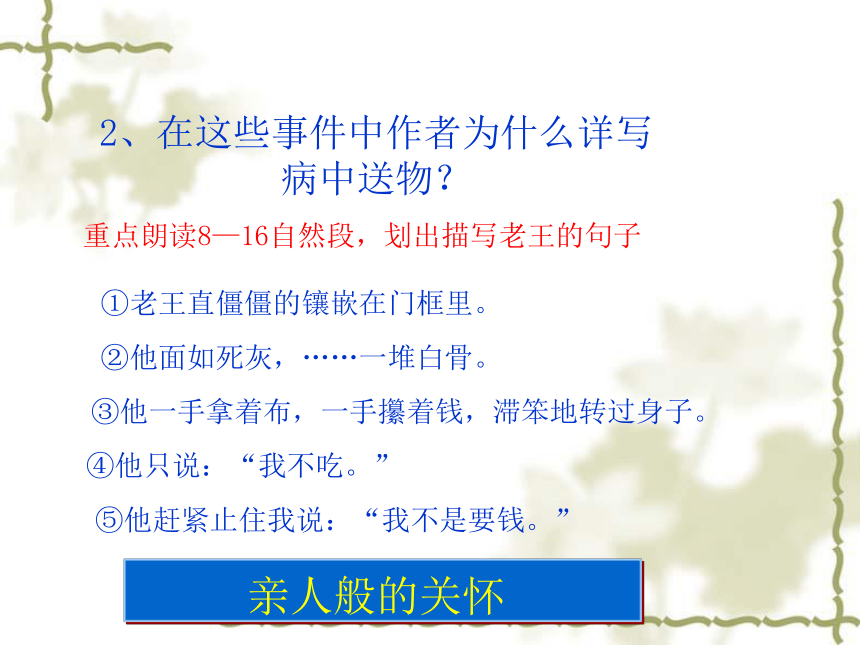 2、在这些事件中作者为什么详写病中送物？

重点朗读8—16自然段，划出描写老王的句子

①老王直僵僵的镶嵌在门框里。

②他面如死灰，……一堆白骨。

③他一手拿着布，一手攥着钱，滞笨地转过身子。

④他只说：“我不吃。”

⑤他赶紧止住我说：“我不是要钱。”

亲人般的关怀